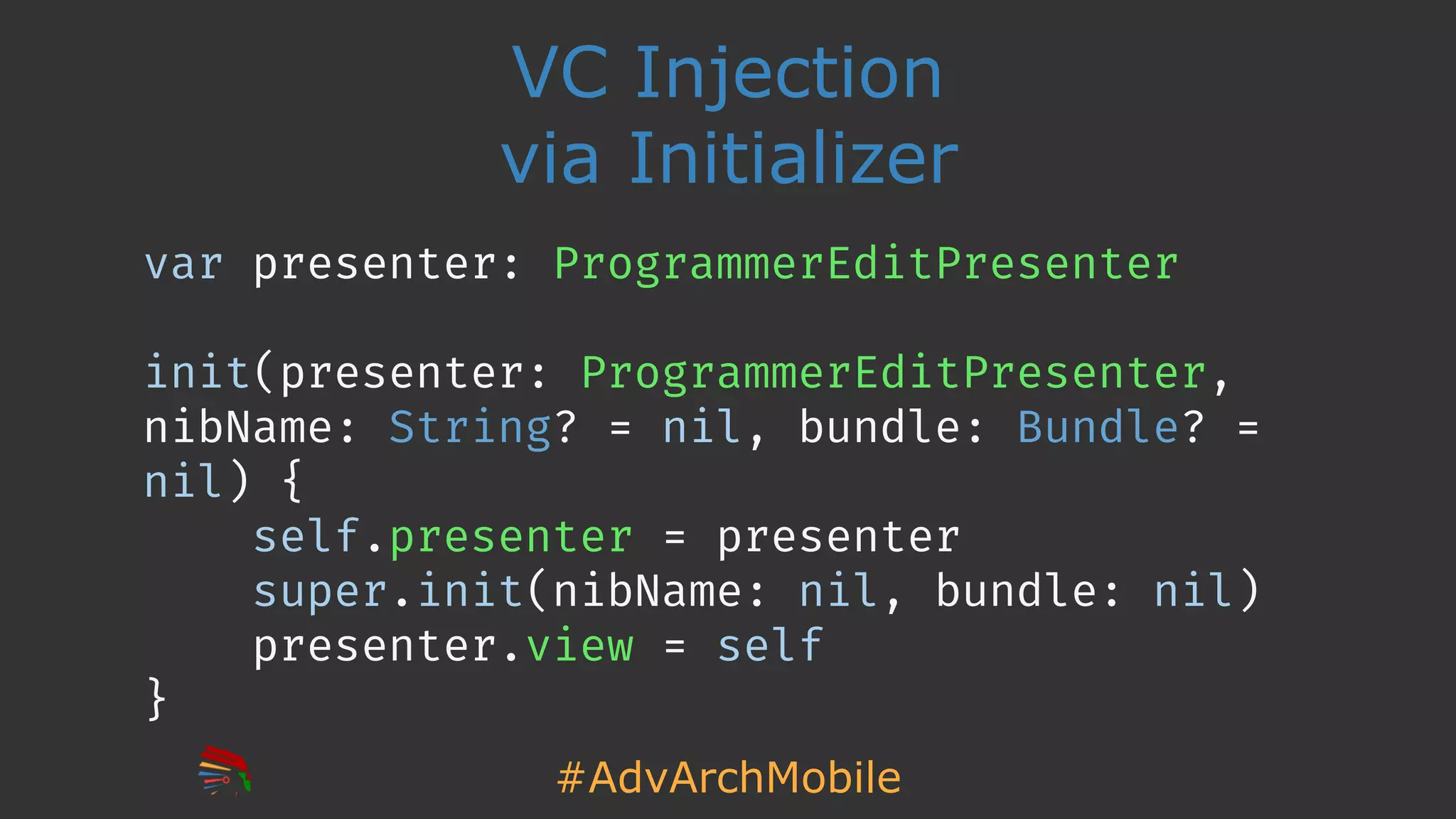 VC Injection
via Initializer

var presenter: ProgrammerEditPresenter

init(presenter: ProgrammerEditPresenter,
nibName: String? = nil, bundle: Bundle? =
nil) {
    self.presenter = presenter
    super.init(nibName: nil, bundle: nil)
    presenter.view = self
}

#AdvArchMobile